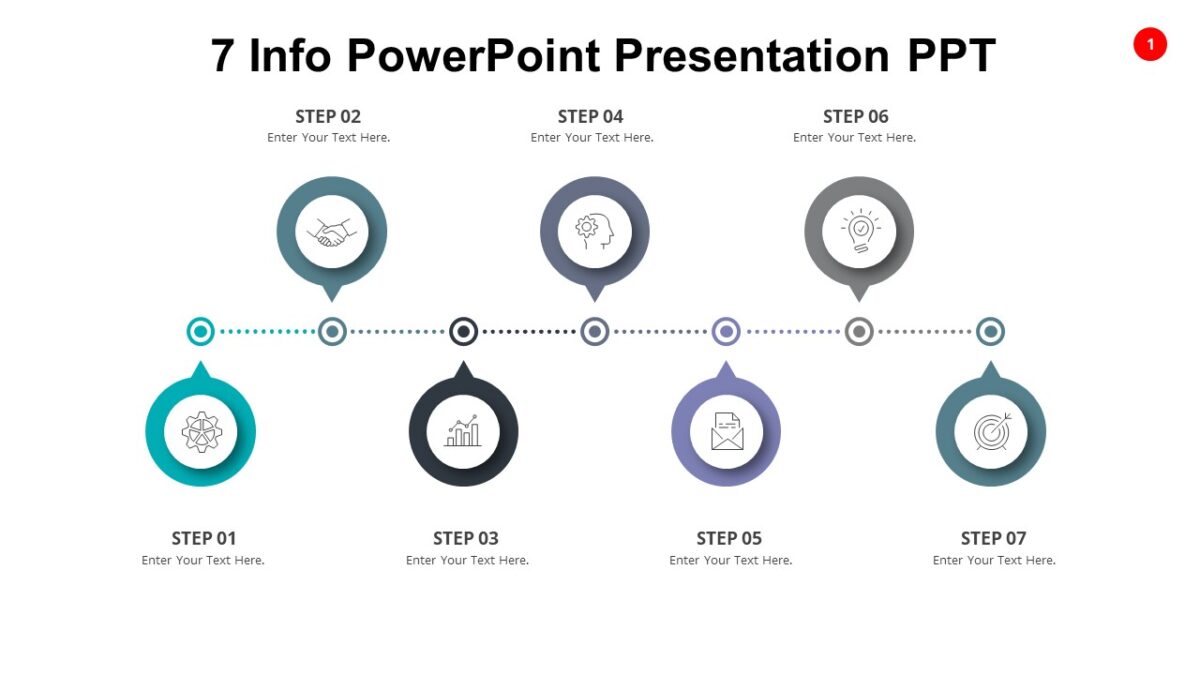 7 Info PowerPoint Presentation PPT

1

STEP 02
Enter Your Text Here.

STEP 04
Enter Your Text Here.

STEP 06
Enter Your Text Here.

STEP 01
Enter Your Text Here.

STEP 03
Enter Your Text Here.

STEP 05
Enter Your Text Here.

STEP 07
Enter Your Text Here.